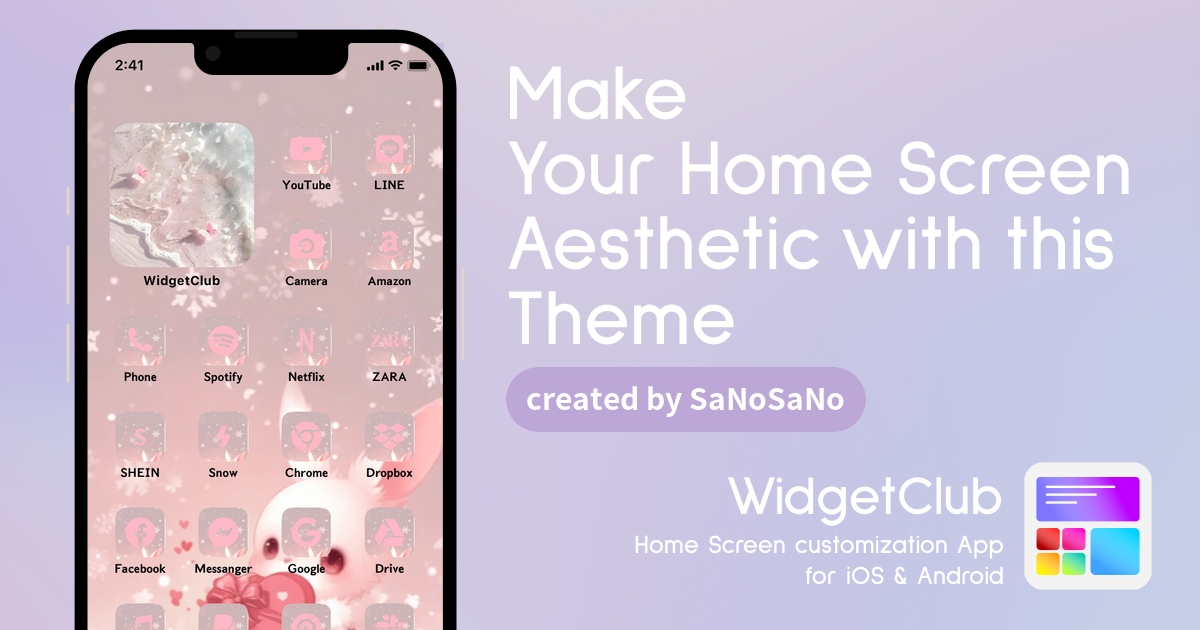 2:41

WidgetClub

YouTube

LINE

Camera

Amazon

Phone

Spotify

Netflix

ZARA

SHEIN

Snow

Chrome

Dropbox

Facebook

Messanger

Google

Drive

Make Your Home Screen Aesthetic with this Theme

created by SaNoSaNo

WidgetClub

Home Screen customization App for iOS & Android